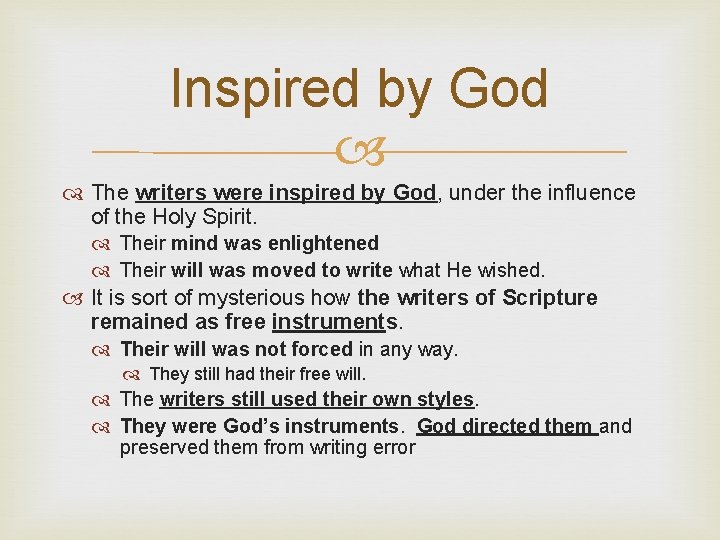 Inspired by God

The writers were inspired by God, under the influence of the Holy Spirit.

Their mind was enlightened

Their will was moved to write what He wished.

It is sort of mysterious how the writers of Scripture remained as free instruments.

Their will was not forced in any way.

They still had their free will.

The writers still used their own styles.

They were God's instruments. God directed them and preserved them from writing error